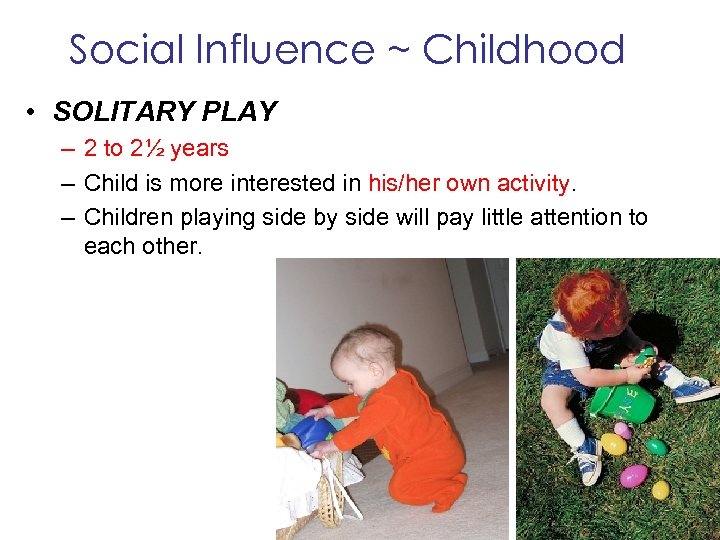 Social Influence ~ Childhood

• SOLITARY PLAY
– 2 to 2½ years
– Child is more interested in his/her own activity.
– Children playing side by side will pay little attention to each other.